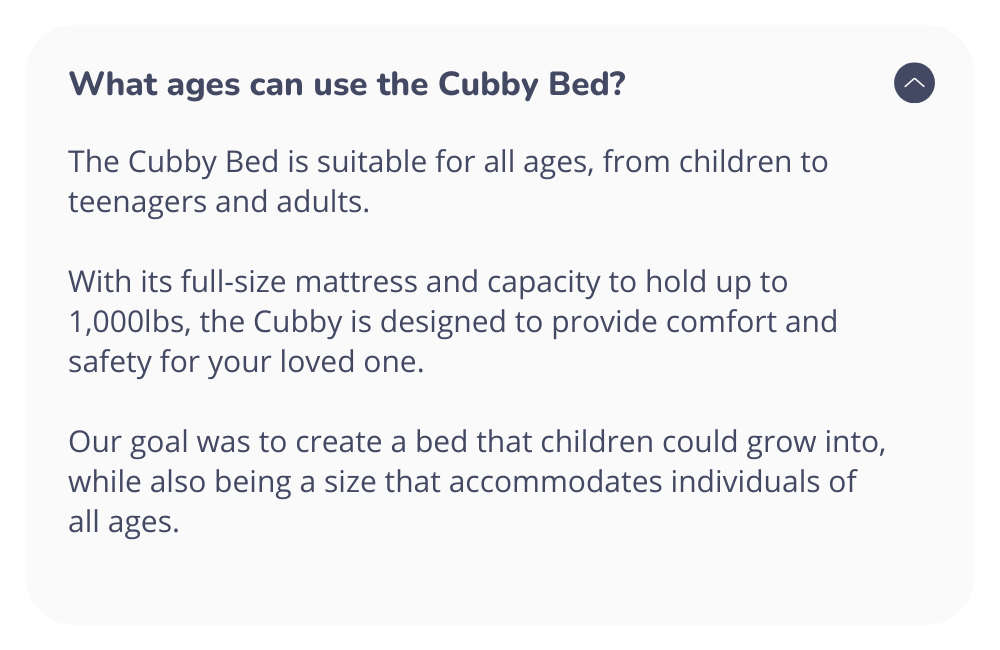 What ages can use the Cubby Bed?

The Cubby Bed is suitable for all ages, from children to teenagers and adults.

With its full-size mattress and capacity to hold up to 1,000lbs, the Cubby is designed to provide comfort and safety for your loved one.

Our goal was to create a bed that children could grow into, while also being a size that accommodates individuals of all ages.